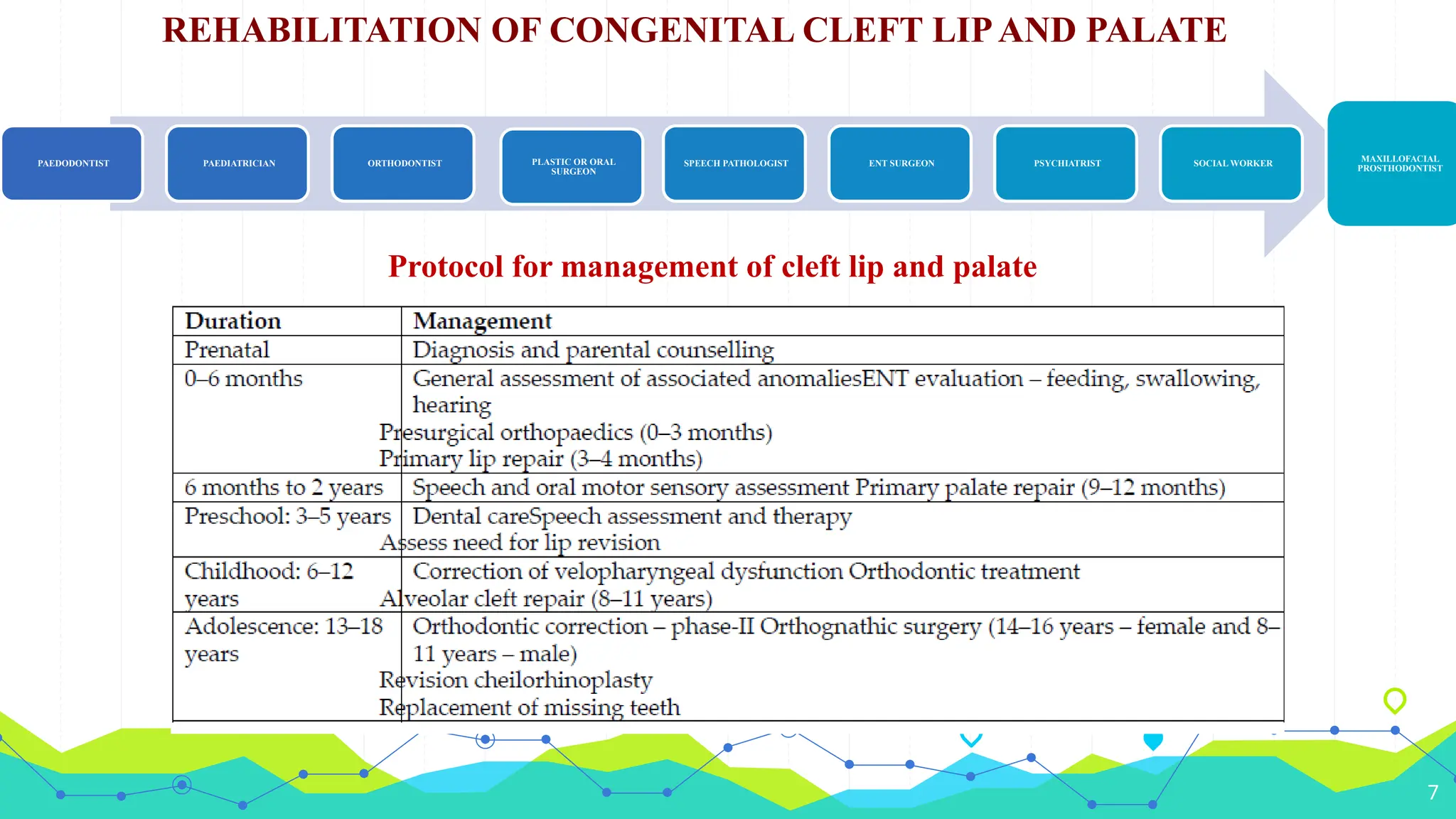 REHABILITATION OF CONGENITAL CLEFT LIP AND PALATE

PAEDODONTIST

PAEDIATRICIAN

ORTHODONTIST

PLASTIC OR ORAL SURGEON

SPEECH PATHOLOGIST

ENT SURGEON

PSYCHIATRIST

SOCIAL WORKER

MAXILLOFACIAL PROSTHODONTIST

Protocol for management of cleft lip and palate

| Duration | Management |
|---|---|
| Prenatal | Diagnosis and parental counselling |
| 0–6 months | General assessment of associated anomaliesENT evaluation – feeding, swallowing, hearing Presurgical orthopaedics (0–3 months) Primary lip repair (3–4 months) |
| 6 months to 2 years | Speech and oral motor sensory assessment Primary palate repair (9–12 months) |
| Preschool: 3–5 years | Dental careSpeech assessment and therapy Assess need for lip revision |
| Childhood: 6–12 years | Correction of velopharyngeal dysfunction Orthodontic treatment Alveolar cleft repair (8–11 years) |
| Adolescence: 13–18 years | Orthodontic correction – phase-II Orthognathic surgery (14–16 years – female and 8–11 years – male) Revision cheilorhinoplasty Replacement of missing teeth |

7